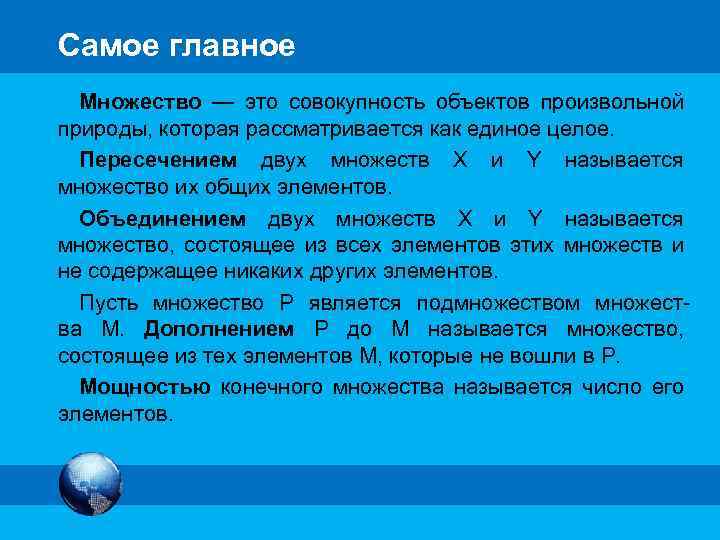 Самое главное

Множество — это совокупность объектов произвольной природы, которая рассматривается как единое целое.

Пересечением двух множеств X и Y называется множество их общих элементов.

Объединением двух множеств X и Y называется множество, состоящее из всех элементов этих множеств и не содержащее никаких других элементов.

Пусть множество P является подмножеством множества M. Дополнением P до M называется множество, состоящее из тех элементов M, которые не вошли в P.

Мощностью конечного множества называется число его элементов.